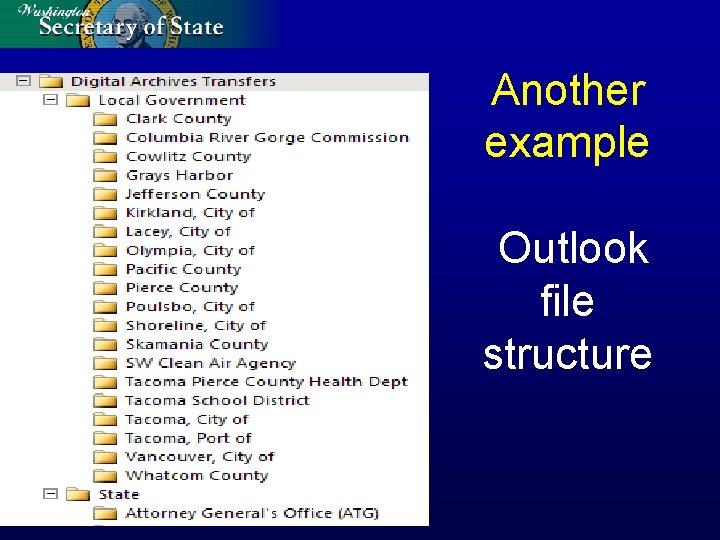 Washington
Secretary of State

Digital Archives Transfers
Local Government
Clark County
Columbia River Gorge Commission
Cowlitz County
Grays Harbor
Jefferson County
Kirkland, City of
Lacey, City of
Olympia, City of
Pacific County
Pierce County
Poulsbo, City of
Shoreline, City of
Skamania County
SW Clean Air Agency
Tacoma Pierce County Health Dept
Tacoma School District
Tacoma, City of
Tacoma, Port of
Vancouver, City of
Whatcom County
State
Attorney General's Office (ATG)

Another example

Outlook file structure